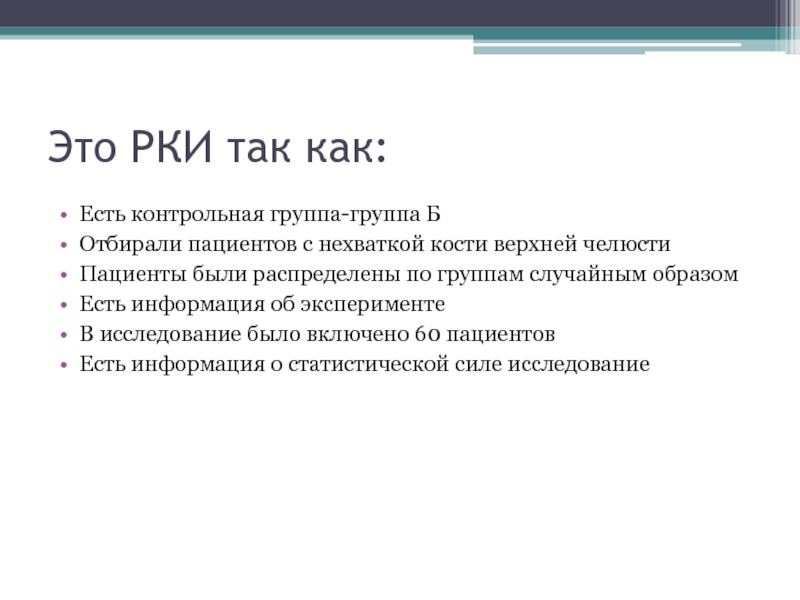 Это РКИ так как:

• Есть контрольная группа-группа Б
• Отбирали пациентов с нехваткой кости верхней челюсти
• Пациенты были распределены по группам случайным образом
• Есть информация об эксперименте
• В исследование было включено 60 пациентов
• Есть информация о статистической силе исследование